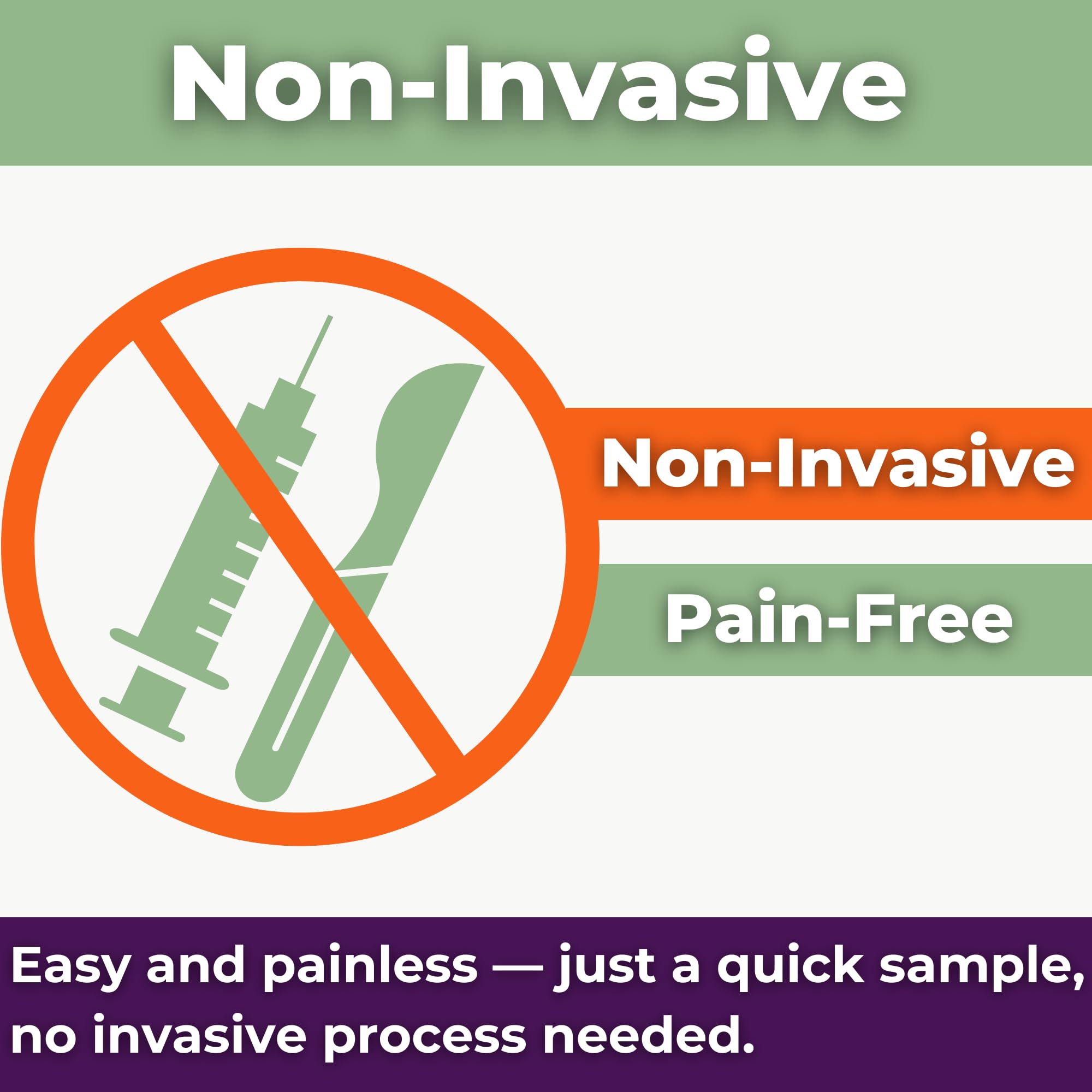 Non-Invasive

Non-Invasive

Pain-Free

Easy and painless — just a quick sample, no invasive process needed.